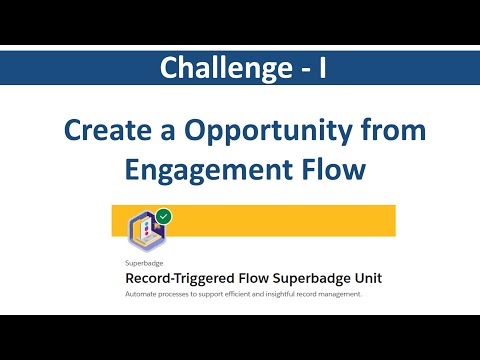 Challenge - I

Create a Opportunity from Engagement Flow

Superbadge

Record-Triggered Flow Superbadge Unit

Automate processes to support efficient and insightful record management.